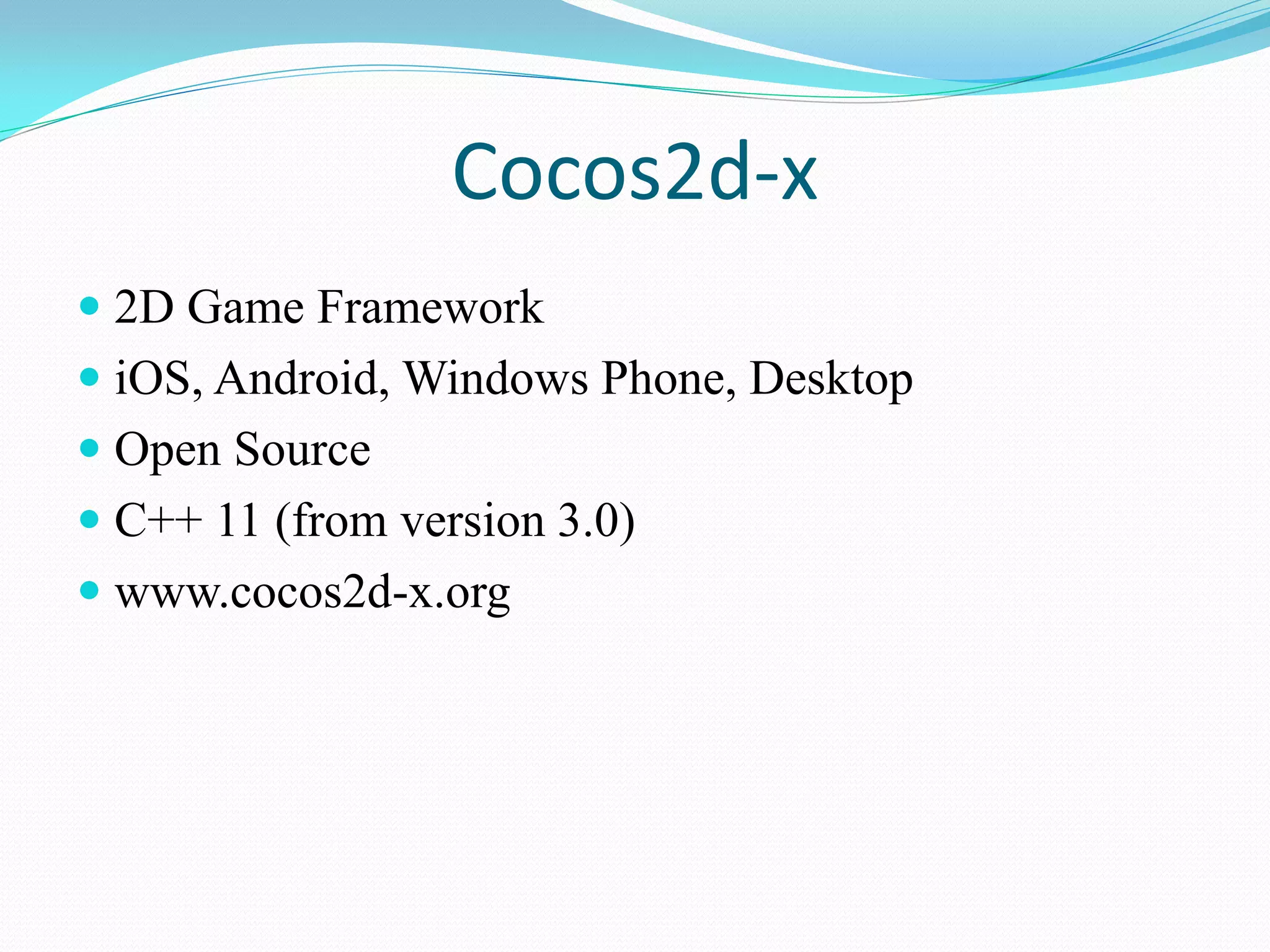 Cocos2d-x

- 2D Game Framework
- iOS, Android, Windows Phone, Desktop
- Open Source
- C++ 11 (from version 3.0)
- www.cocos2d-x.org